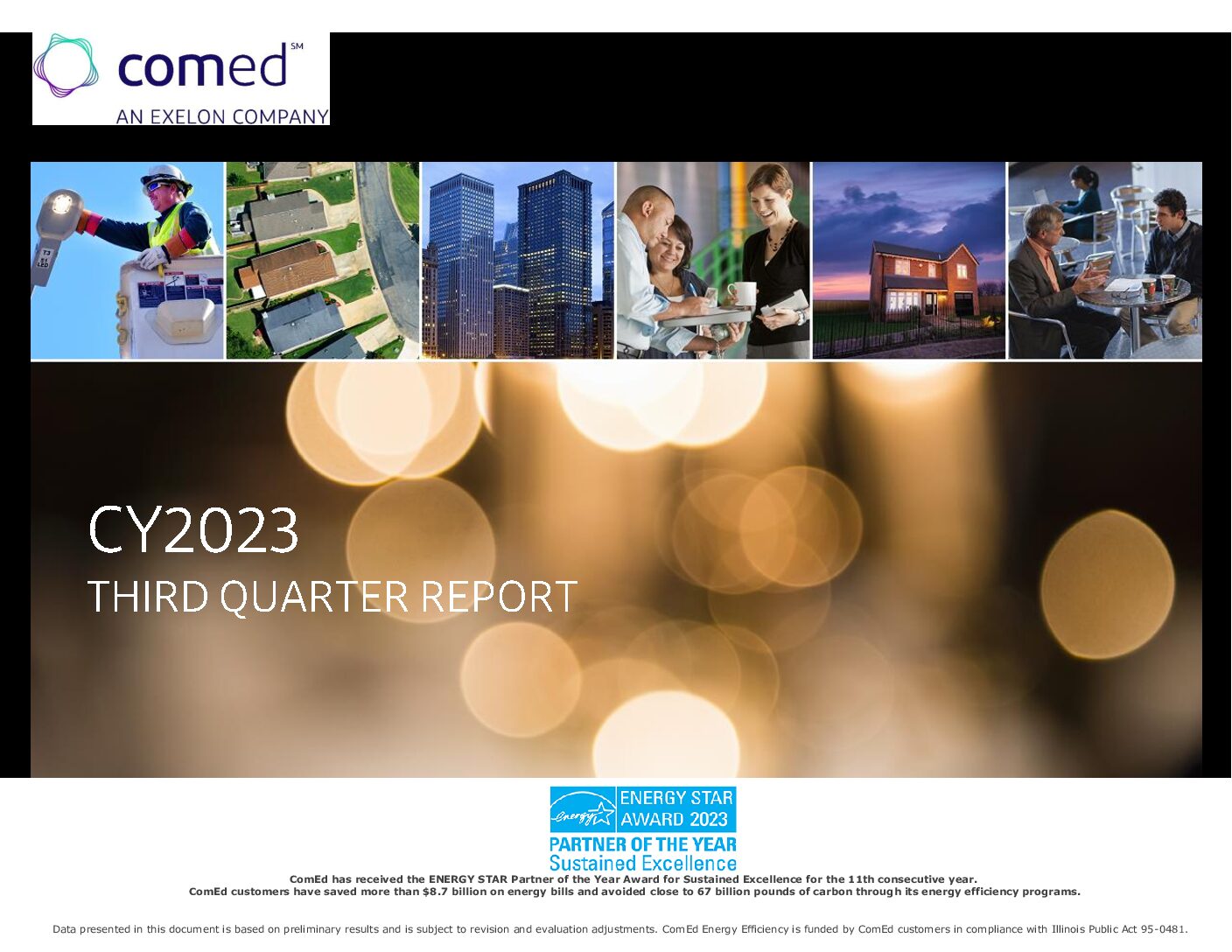 comed℠
AN EXELON COMPANY

CY2023
THIRD QUARTER REPORT

energy
ENERGY STAR
AWARD 2023
PARTNER OF THE YEAR
Sustained Excellence

ComEd has received the ENERGY STAR Partner of the Year Award for Sustained Excellence for the 11th consecutive year.
ComEd customers have saved more than $8.7 billion on energy bills and avoided close to 67 billion pounds of carbon through its energy efficiency programs.

Data presented in this document is based on preliminary results and is subject to revision and evaluation adjustments. ComEd Energy Efficiency is funded by ComEd customers in compliance with Illinois Public Act 95-0481.